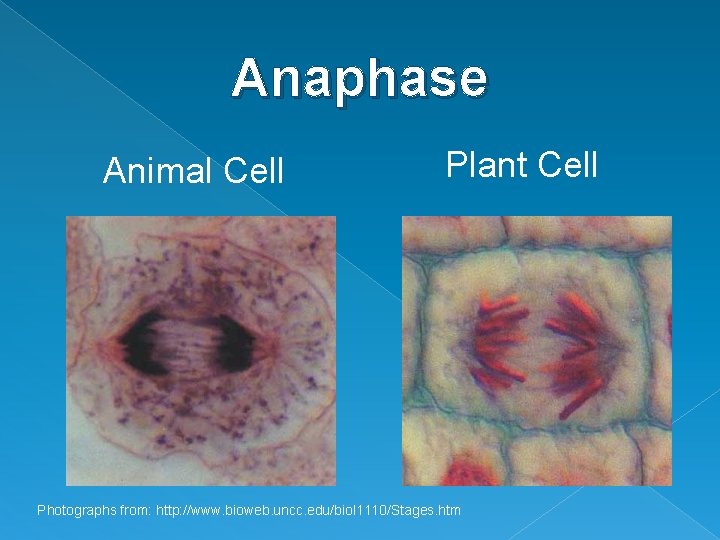 Anaphase

Animal Cell

Plant Cell

Photographs from: http://www.bioweb.uncc.edu/biol1110/Stages.htm